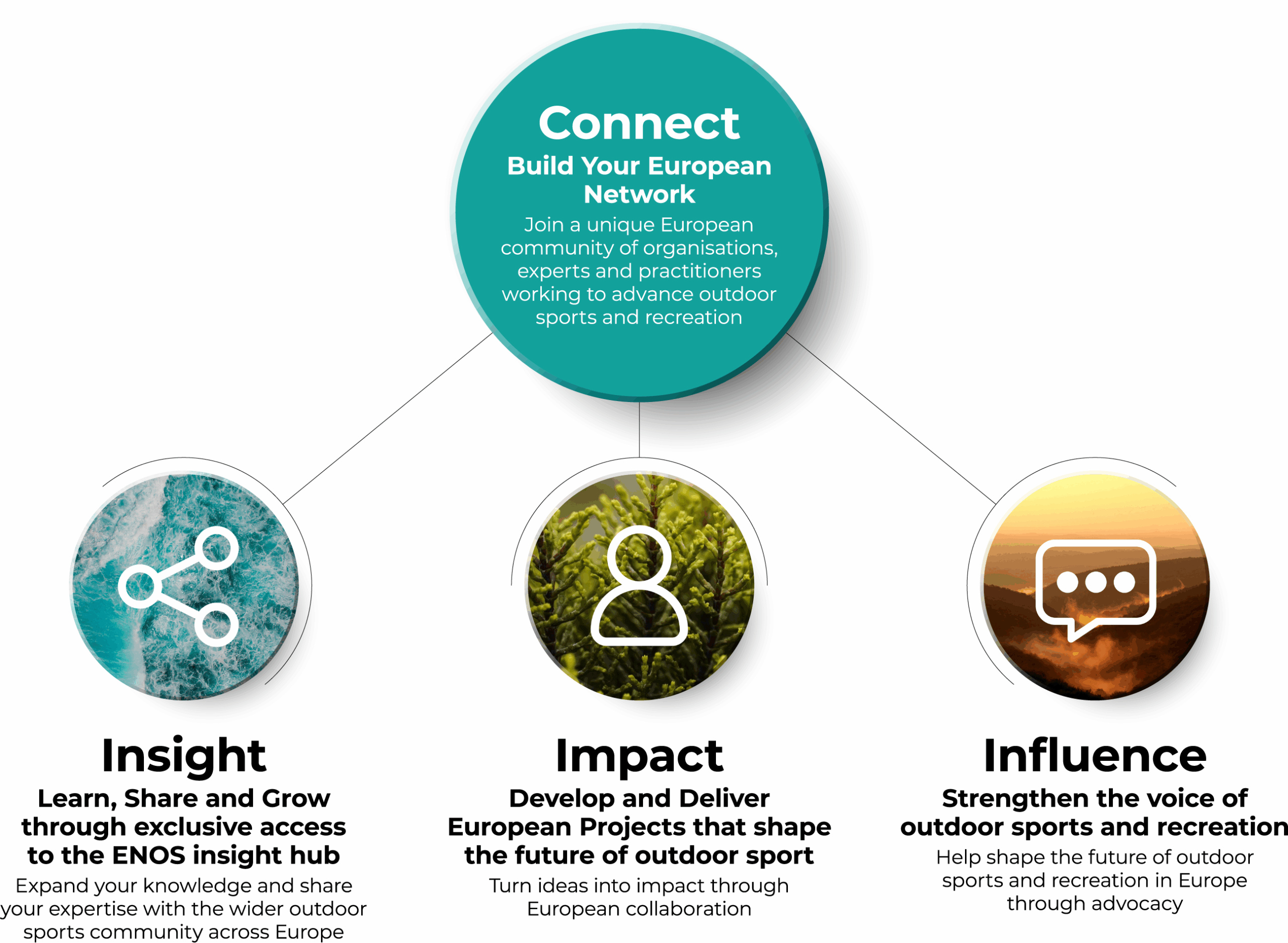 Connect
Build Your European Network
Join a unique European community of organisations, experts and practitioners working to advance outdoor sports and recreation

Insight
Learn, Share and Grow through exclusive access to the ENOS insight hub
Expand your knowledge and share your expertise with the wider outdoor sports community across Europe

Impact
Develop and Deliver European Projects that shape the future of outdoor sport
Turn ideas into impact through European collaboration

Influence
Strengthen the voice of outdoor sports and recreation
Help shape the future of outdoor sports and recreation in Europe through advocacy